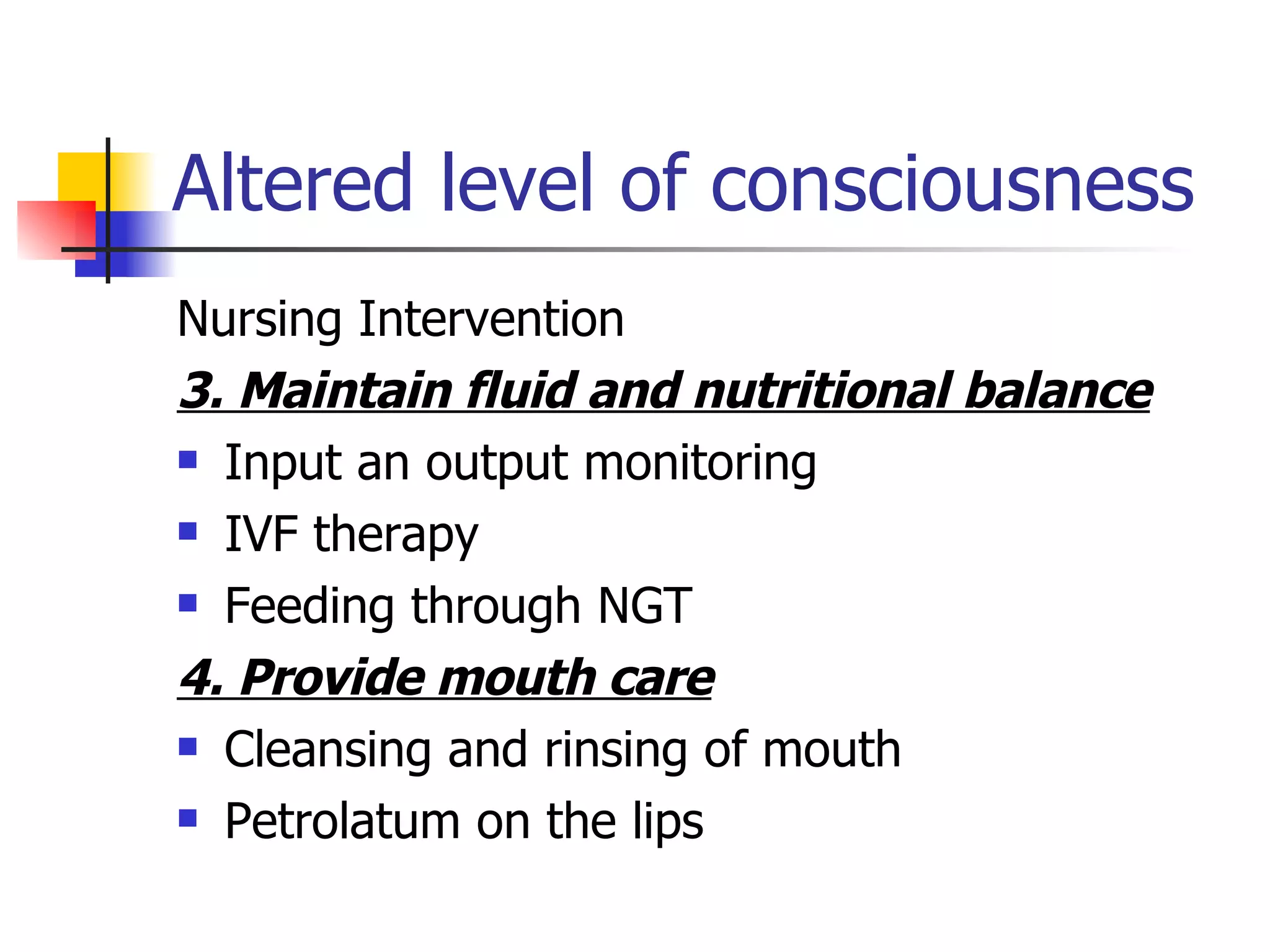 Altered level of consciousness

Nursing Intervention

3. Maintain fluid and nutritional balance

- Input an output monitoring
- IVF therapy
- Feeding through NGT

4. Provide mouth care

- Cleansing and rinsing of mouth
- Petrolatum on the lips